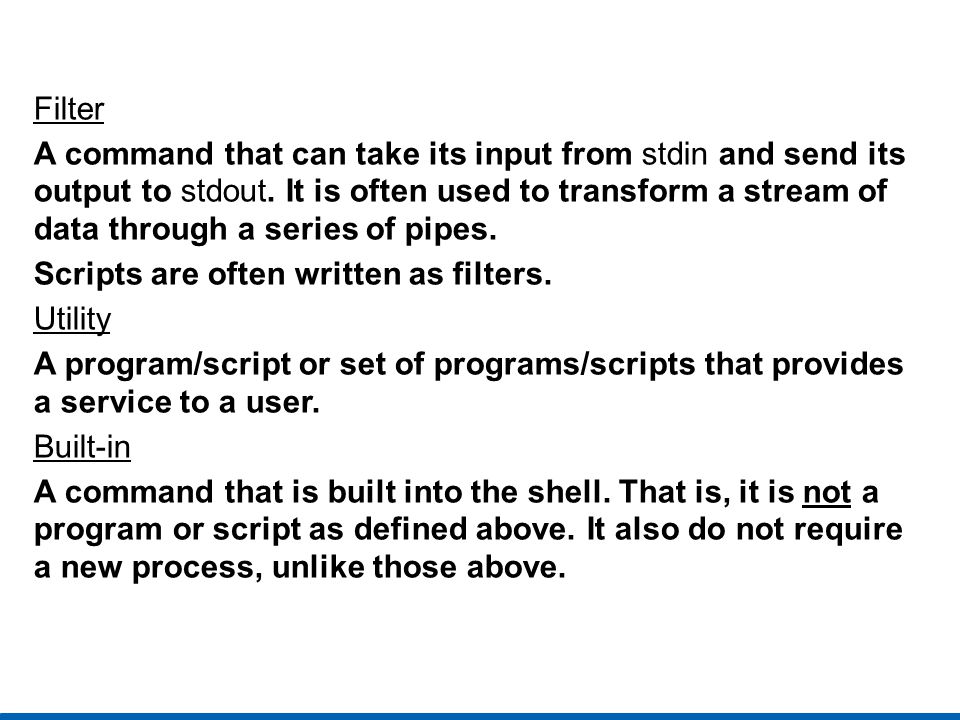 Filter

A command that can take its input from stdin and send its output to stdout. It is often used to transform a stream of data through a series of pipes.

Scripts are often written as filters.

Utility

A program/script or set of programs/scripts that provides a service to a user.

Built-in

A command that is built into the shell. That is, it is not a program or script as defined above. It also do not require a new process, unlike those above.